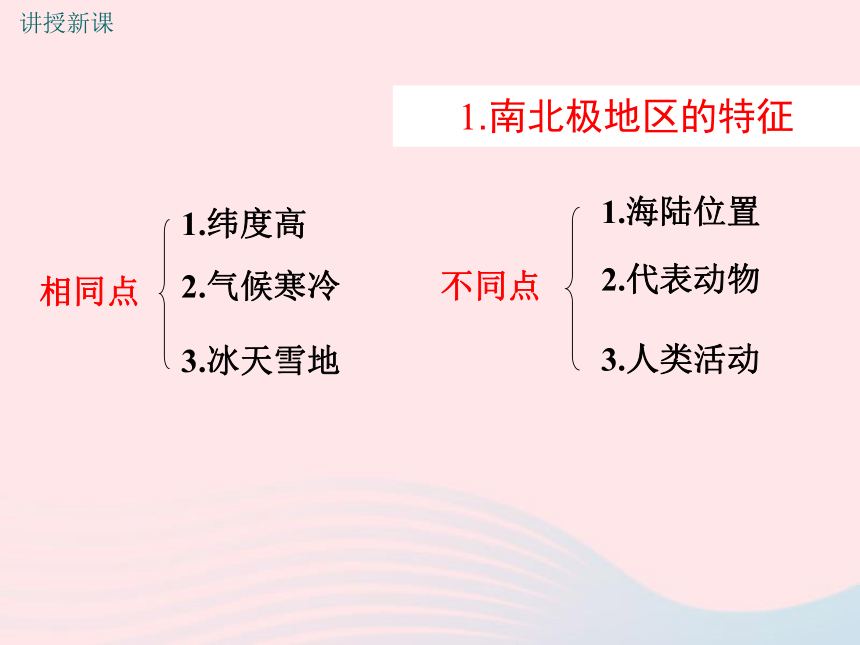 讲授新课

1.南北极地区的特征

相同点
1.纬度高
2.气候寒冷
3.冰天雪地

不同点
1.海陆位置
2.代表动物
3.人类活动